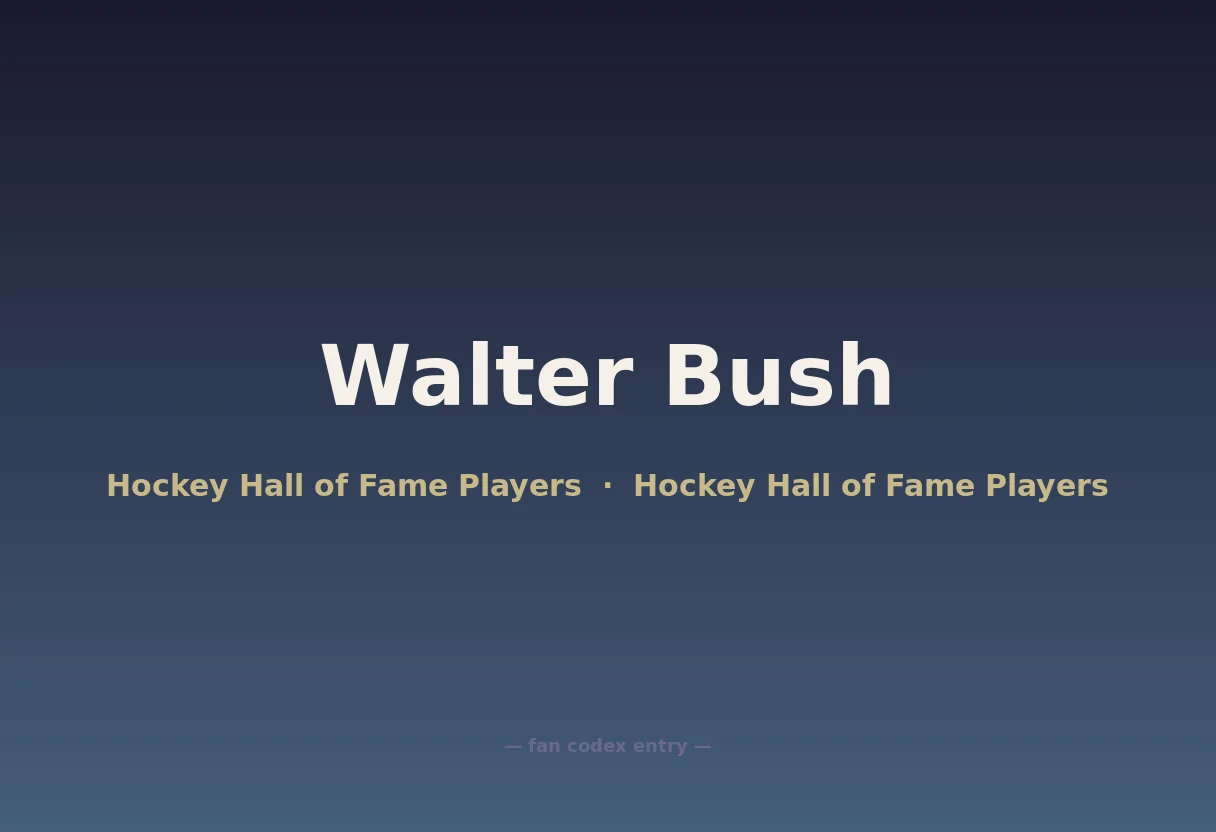 Walter Bush

Hockey Hall of Fame Players · Hockey Hall of Fame Players

— fan codex entry —